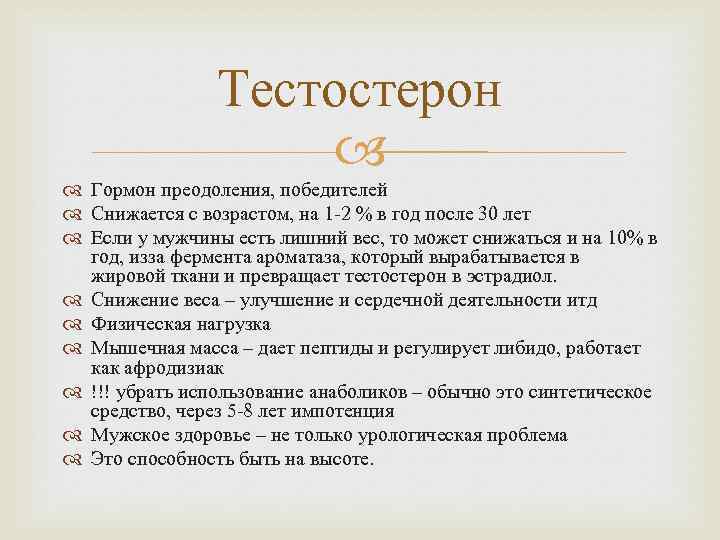 Тестостерон

Гормон преодоления, победителей

Снижается с возрастом, на 1-2 % в год после 30 лет

Если у мужчины есть лишний вес, то может снижаться и на 10% в год, изза фермента ароматаза, который вырабатывается в жировой ткани и превращает тестостерон в эстрадиол.

Снижение веса – улучшение и сердечной деятельности итд

Физическая нагрузка

Мышечная масса – дает пептиды и регулирует либидо, работает как афродизиак

!!! убрать использование анаболиков – обычно это синтетическое средство, через 5-8 лет импотенция

Мужское здоровье – не только урологическая проблема

Это способность быть на высоте.